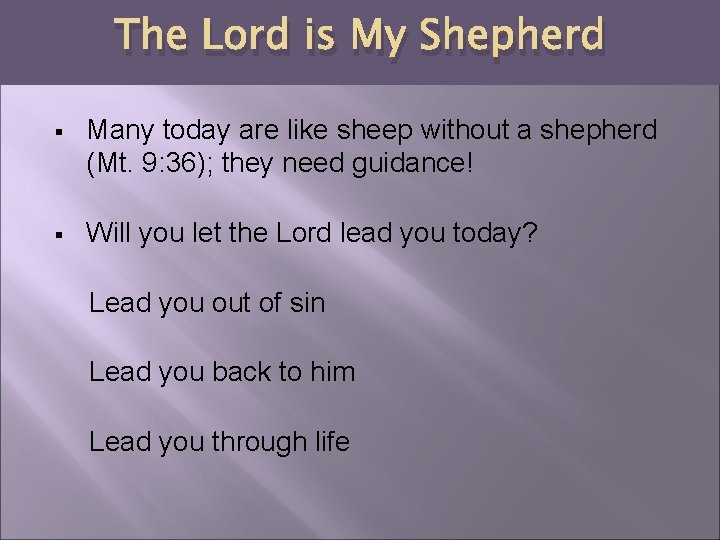 The Lord is My Shepherd

▪ Many today are like sheep without a shepherd (Mt. 9:36); they need guidance!

▪ Will you let the Lord lead you today?

Lead you out of sin

Lead you back to him

Lead you through life